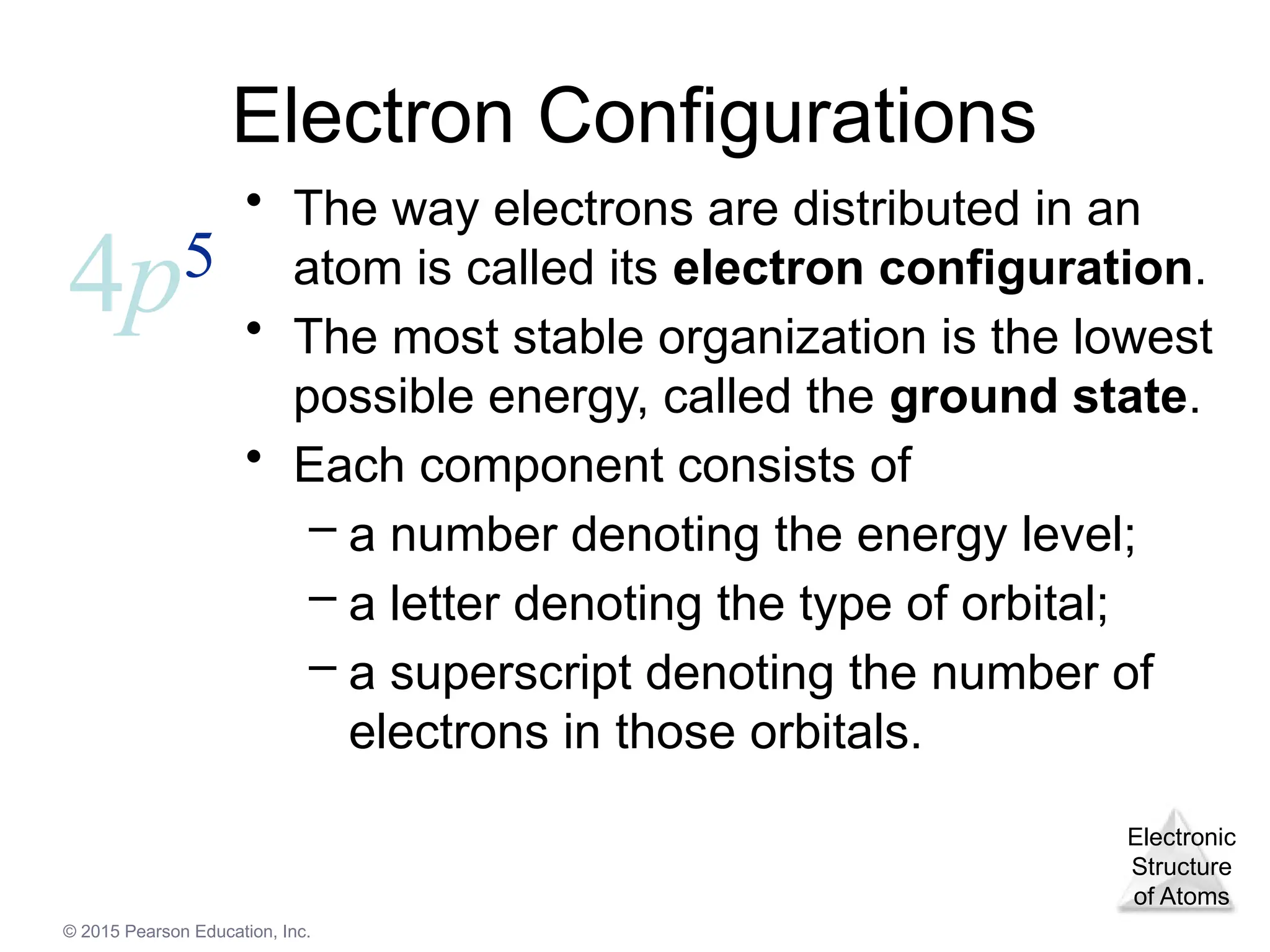 Electron Configurations

$4p^5$

• The way electrons are distributed in an atom is called its **electron configuration**.

• The most stable organization is the lowest possible energy, called the **ground state**.

• Each component consists of
– a number denoting the energy level;
– a letter denoting the type of orbital;
– a superscript denoting the number of electrons in those orbitals.

Electronic Structure of Atoms

© 2015 Pearson Education, Inc.